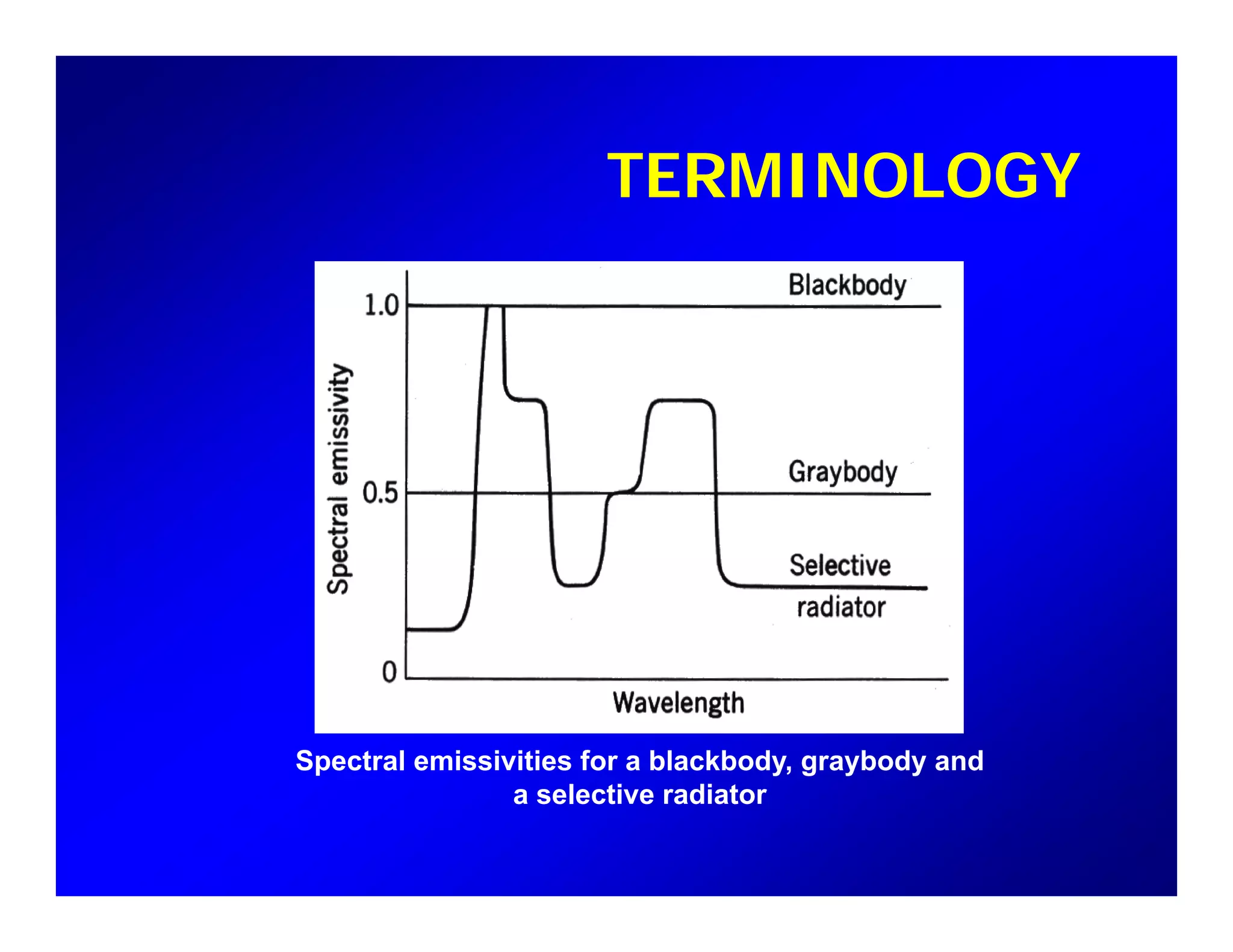 TERMINOLOGY

Spectral emissivity

1.0

0.5

0

Blackbody

Graybody

Selective radiator

Wavelength

Spectral emissivities for a blackbody, graybody and a selective radiator